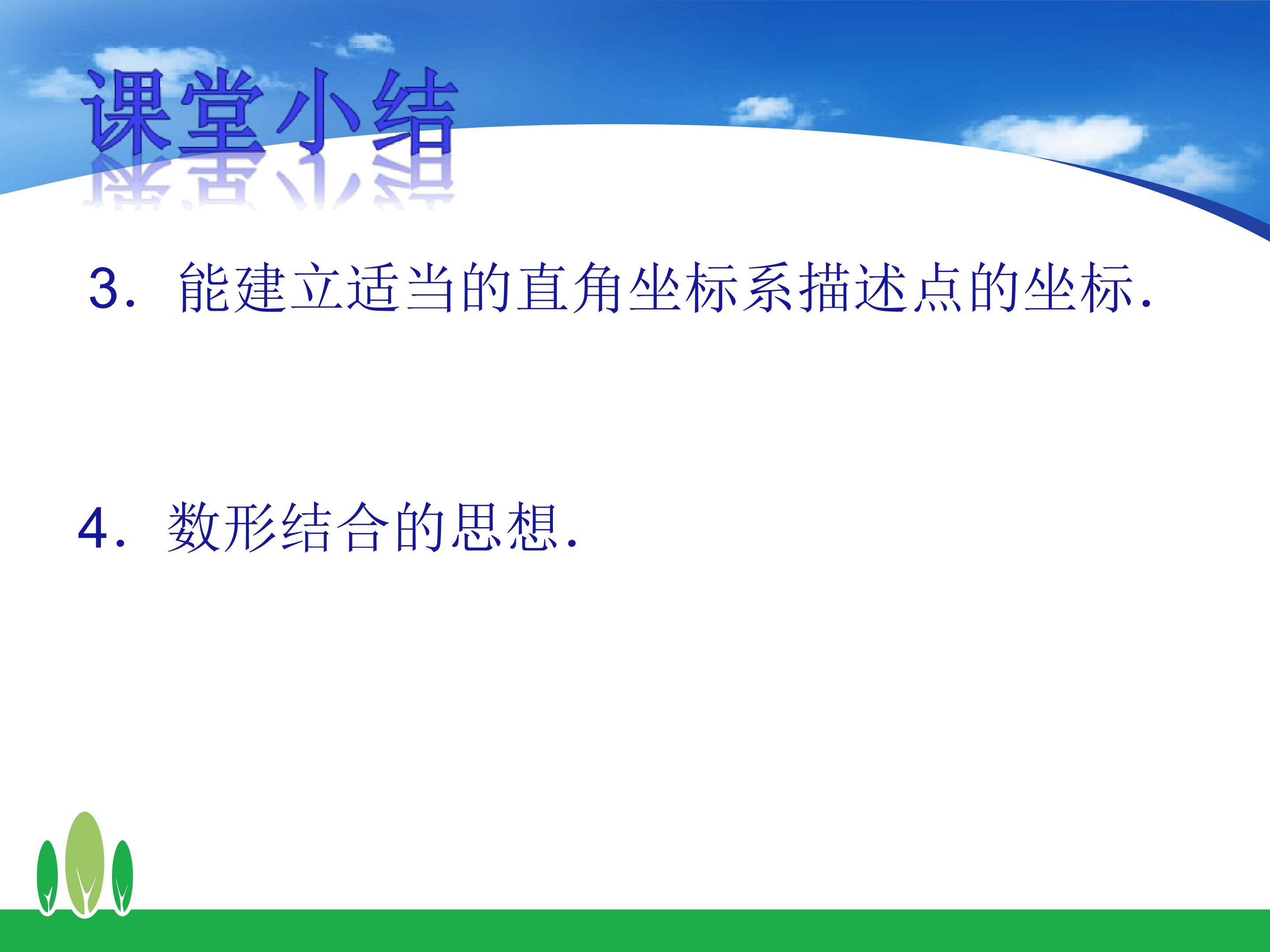 课堂小结

3.能建立适当的直角坐标系描述点的坐标.

4.数形结合的思想.